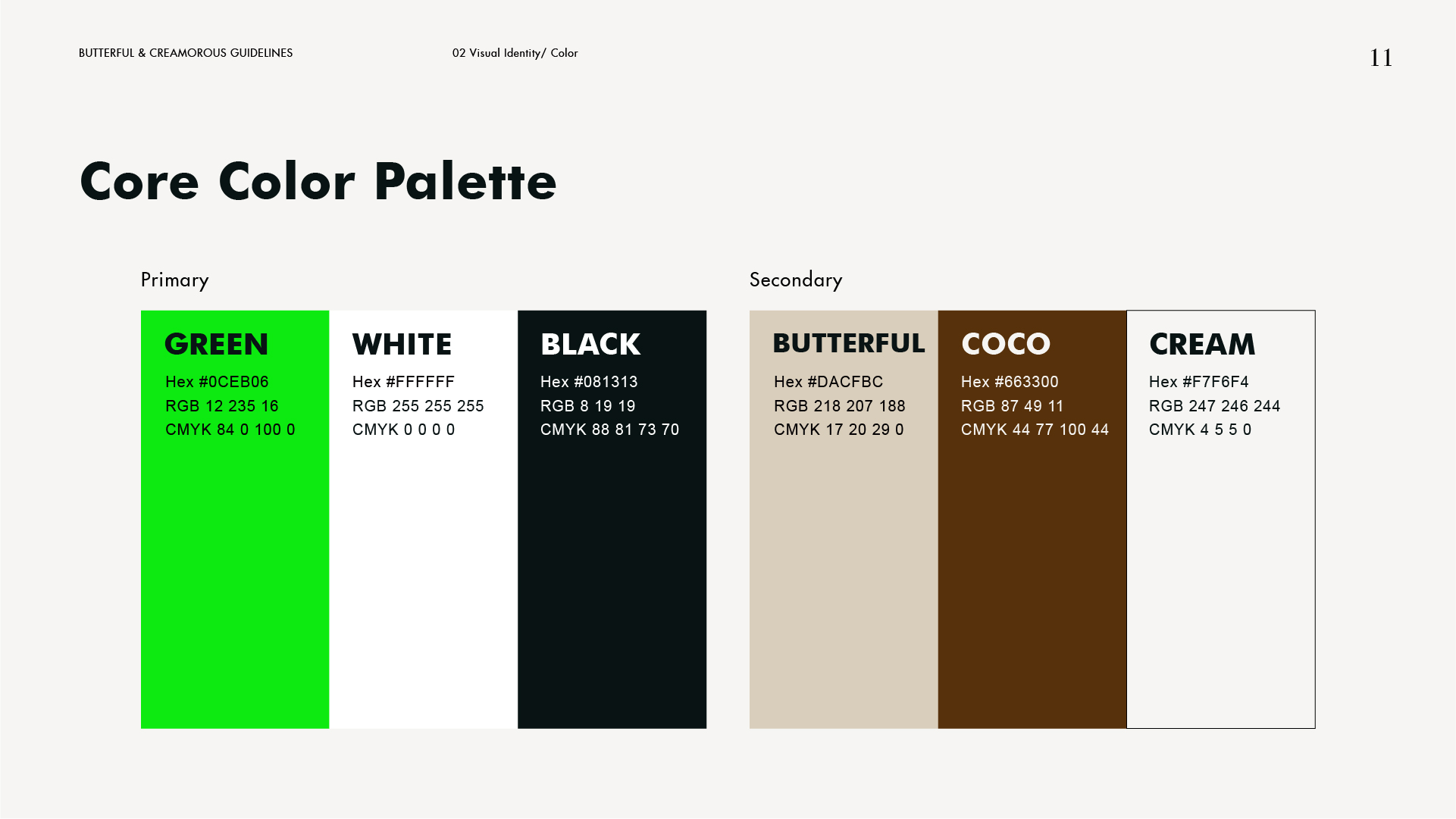 BUTTERFUL & CREAMOROUS GUIDELINES

02 Visual Identity/ Color

11

Core Color Palette

Primary

GREEN
Hex #0CEB06
RGB 12 235 16
CMYK 84 0 100 0

WHITE
Hex #FFFFFF
RGB 255 255 255
CMYK 0 0 0 0

BLACK
Hex #081313
RGB 8 19 19
CMYK 88 81 73 70

Secondary

BUTTERFUL
Hex #DACFBC
RGB 218 207 188
CMYK 17 20 29 0

COCO
Hex #663300
RGB 87 49 11
CMYK 44 77 100 44

CREAM
Hex #F7F6F4
RGB 247 246 244
CMYK 4 5 5 0